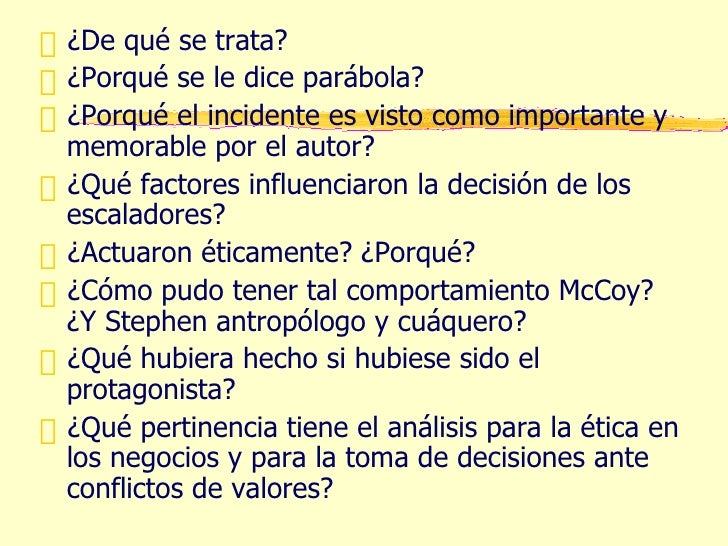 ¿De qué se trata?

¿Porqué se le dice parábola?

¿Porqué el incidente es visto como importante y memorable por el autor?

¿Qué factores influenciaron la decisión de los escaladores?

¿Actuaron éticamente? ¿Porqué?

¿Cómo pudo tener tal comportamiento McCoy? ¿Y Stephen antropólogo y cuáquero?

¿Qué hubiera hecho si hubiese sido el protagonista?

¿Qué pertinencia tiene el análisis para la ética en los negocios y para la toma de decisiones ante conflictos de valores?